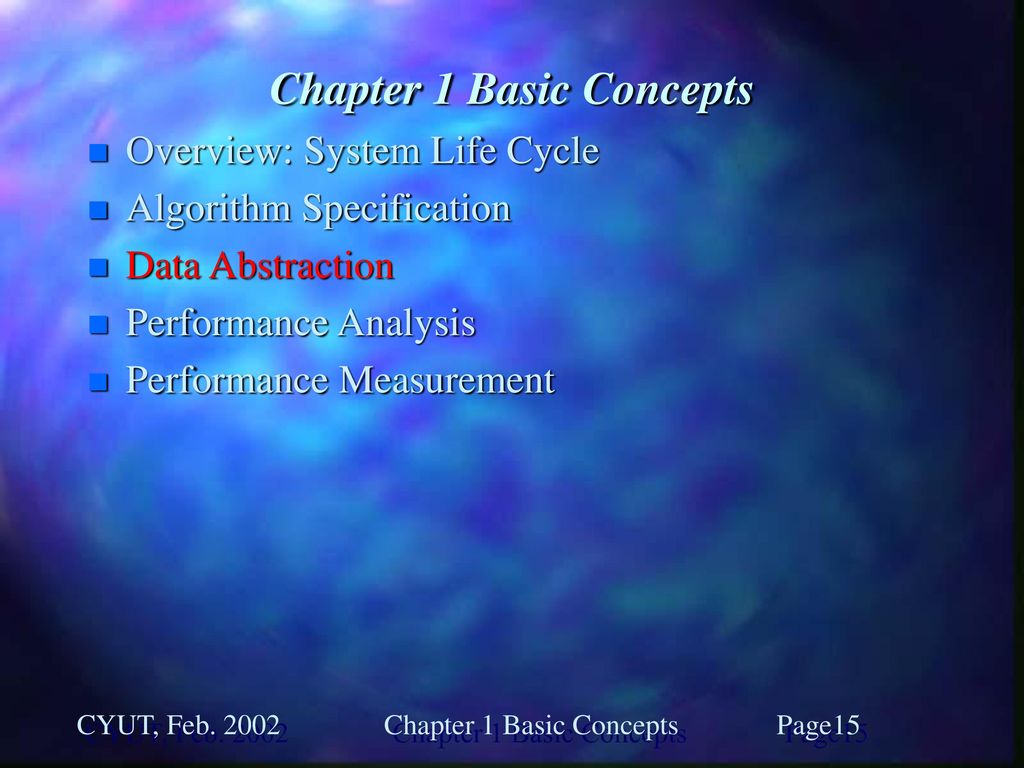 Chapter 1 Basic Concepts

- Overview: System Life Cycle
- Algorithm Specification
- Data Abstraction
- Performance Analysis
- Performance Measurement

CYUT, Feb. 2002 Chapter 1 Basic Concepts Page15